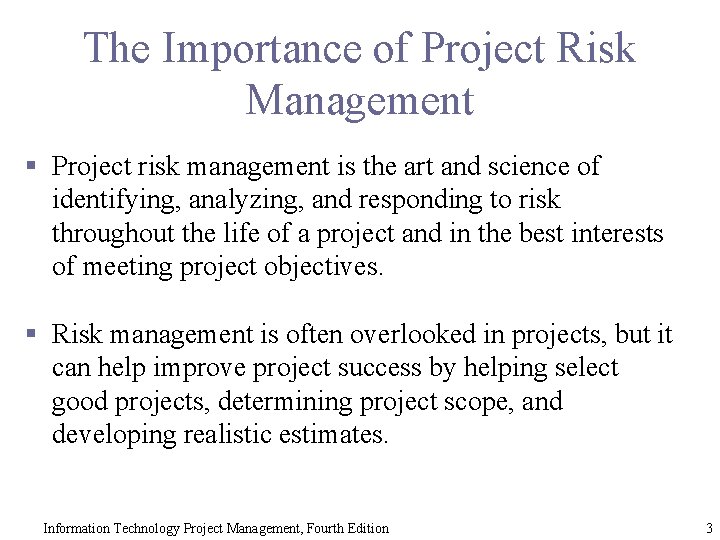 The Importance of Project Risk Management

▪ Project risk management is the art and science of identifying, analyzing, and responding to risk throughout the life of a project and in the best interests of meeting project objectives.

▪ Risk management is often overlooked in projects, but it can help improve project success by helping select good projects, determining project scope, and developing realistic estimates.

Information Technology Project Management, Fourth Edition

3